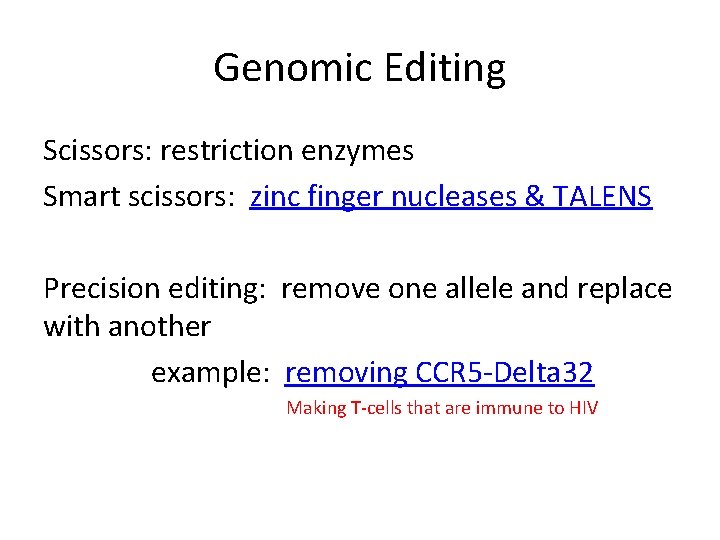 Genomic Editing

Scissors: restriction enzymes

Smart scissors: zinc finger nucleases & TALENS

Precision editing: remove one allele and replace with another

example: removing CCR5-Delta32

Making T-cells that are immune to HIV